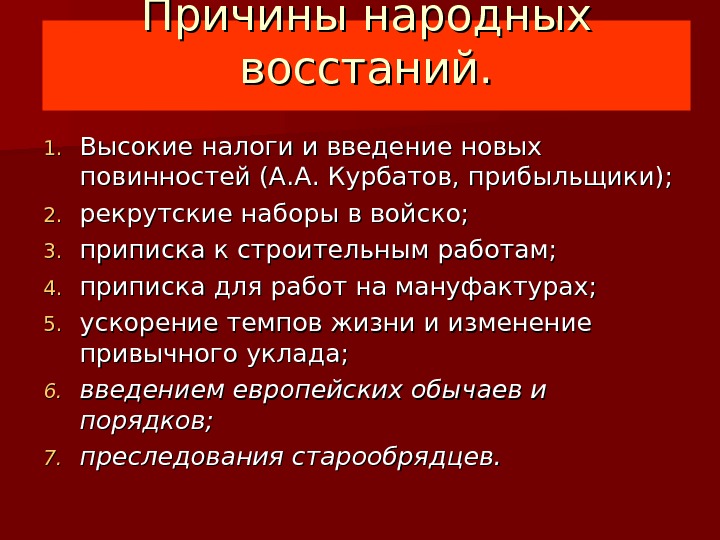 Причины народных восстаний.

1. Высокие налоги и введение новых повинностей (А.А. Курбатов, прибыльщики);
2. рекрутские наборы в войско;
3. приписка к строительным работам;
4. приписка для работ на мануфактурах;
5. ускорение темпов жизни и изменение привычного уклада;
6. введением европейских обычаев и порядков;
7. преследования старообрядцев.